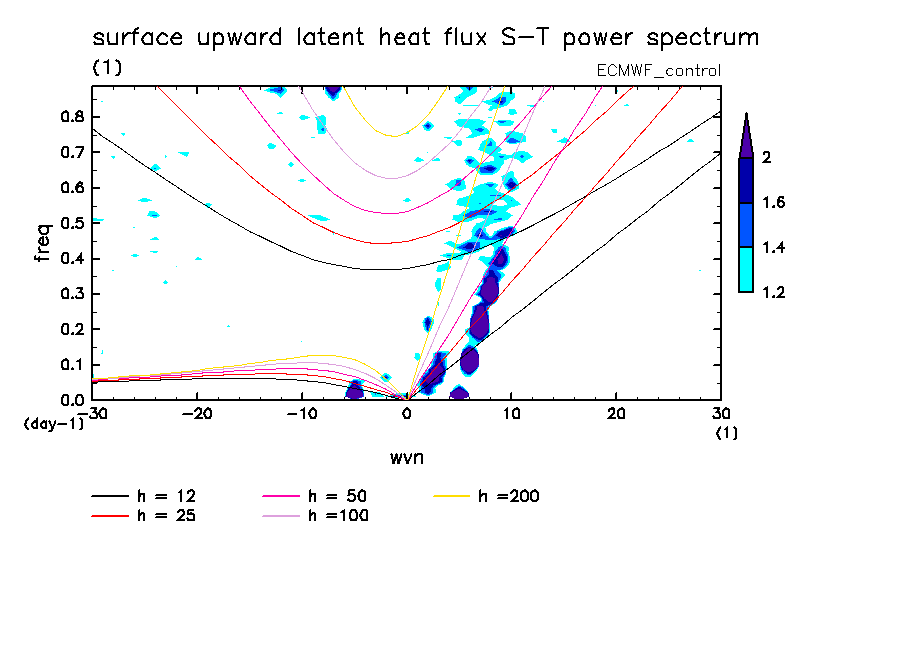 surface upward latent heat flux S-T power spectrum
(1)
ECMWF_control

freq
0.8
0.7
0.6
0.5
0.4
0.3
0.2
0.1
0.0
(day-1)
-30
-20
-10
0
10
20
30
(1)
wvn

2
1.6
1.4
1.2

h = 12
h = 25
h = 50
h =100
h =200